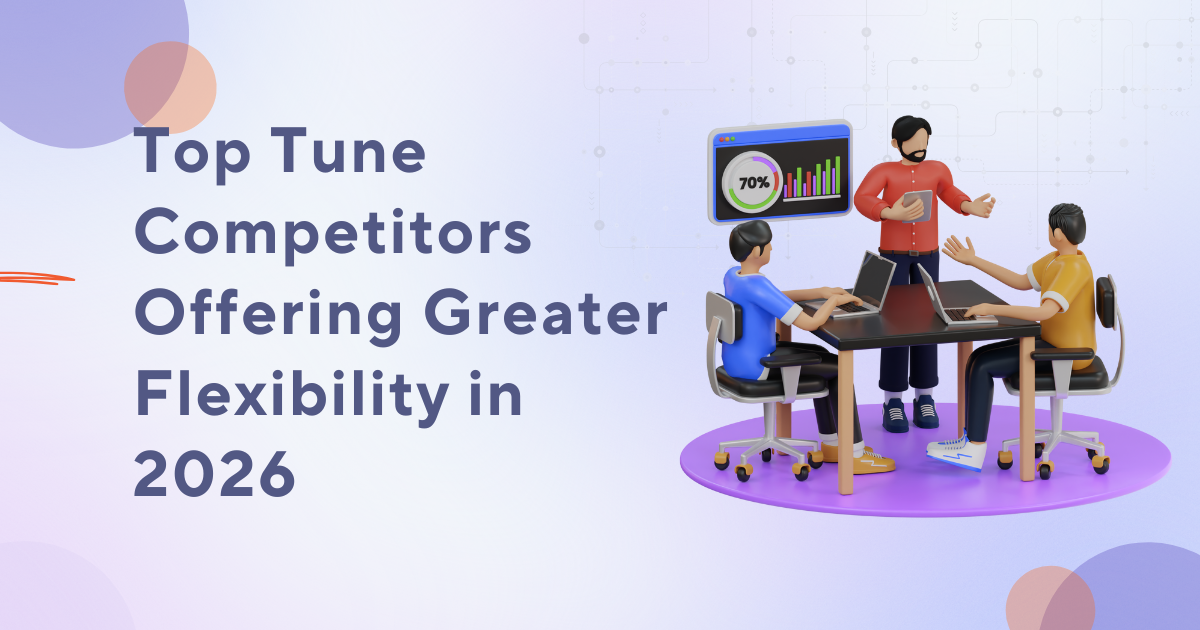 Top Tune Competitors Offering Greater Flexibility in 2026

70%